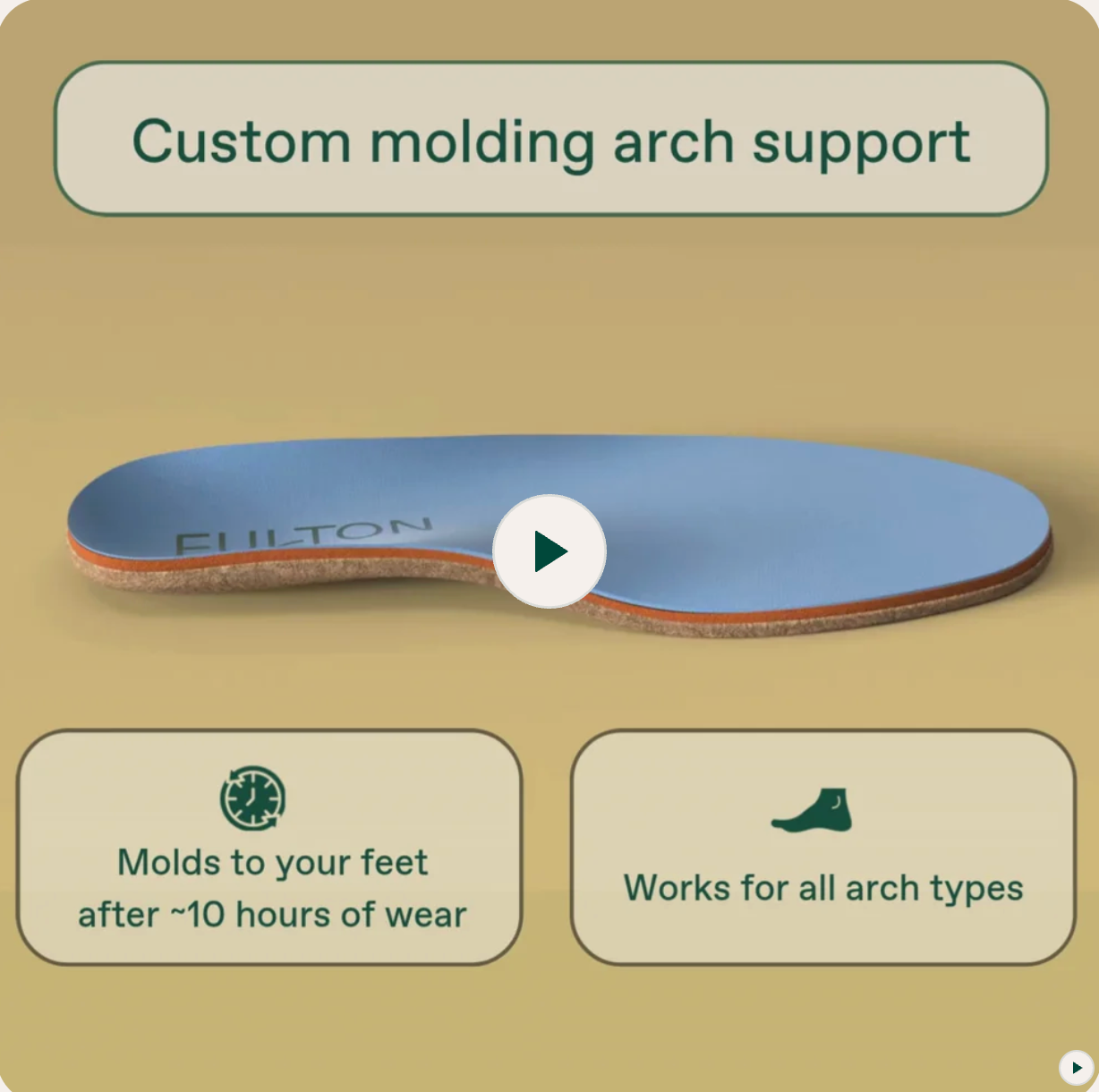 Custom molding arch support

FULTON

Molds to your feet after ~10 hours of wear

Works for all arch types